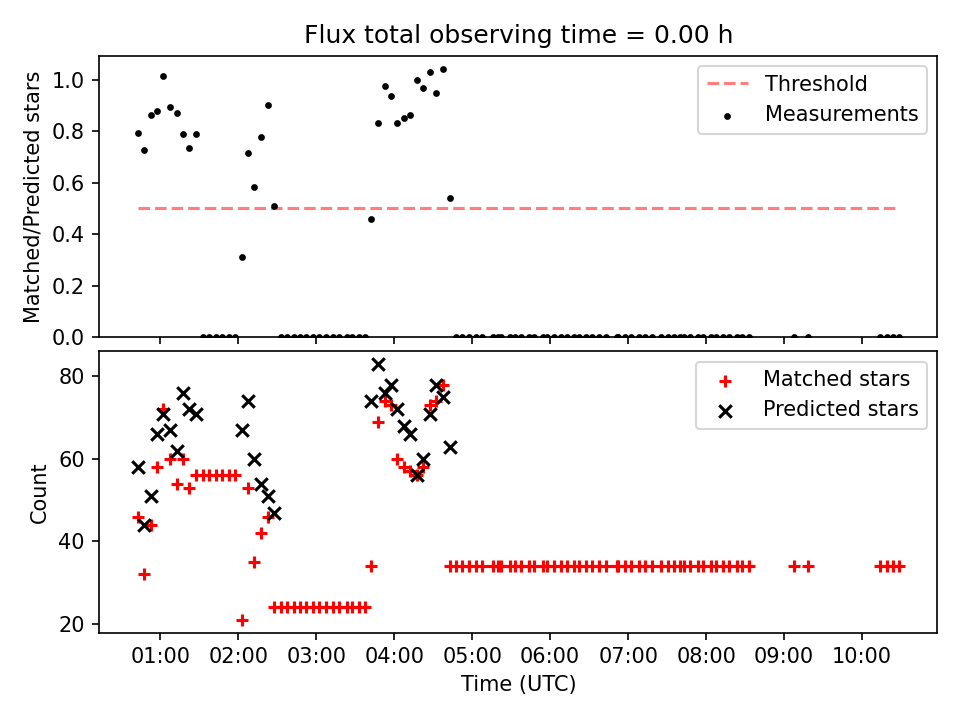 Flux total observing time = 0.00 h

Matched/Predicted stars

1.0
0.8
0.6
0.4
0.2
0.0

Threshold
Measurements

Count

80
60
40
20

Matched stars
Predicted stars

01:00
02:00
03:00
04:00
05:00
06:00
07:00
08:00
09:00
10:00

Time (UTC)